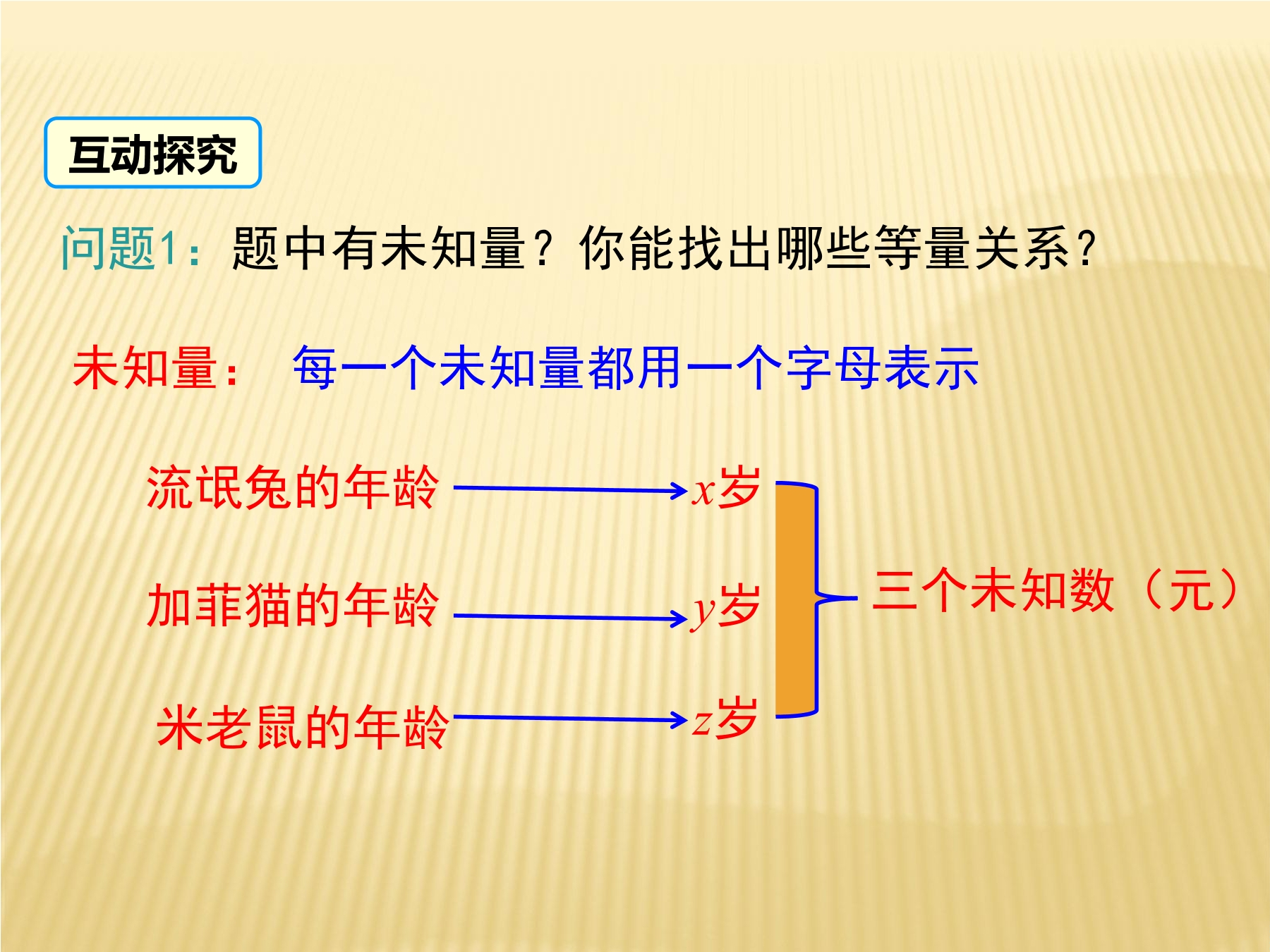 互动探究

问题1：题中有未知量？你能找出哪些等量关系？

未知量： 每一个未知量都用一个字母表示

流氓兔的年龄 $x$岁

加菲猫的年龄 $y$岁

米老鼠的年龄 $z$岁

三个未知数（元）